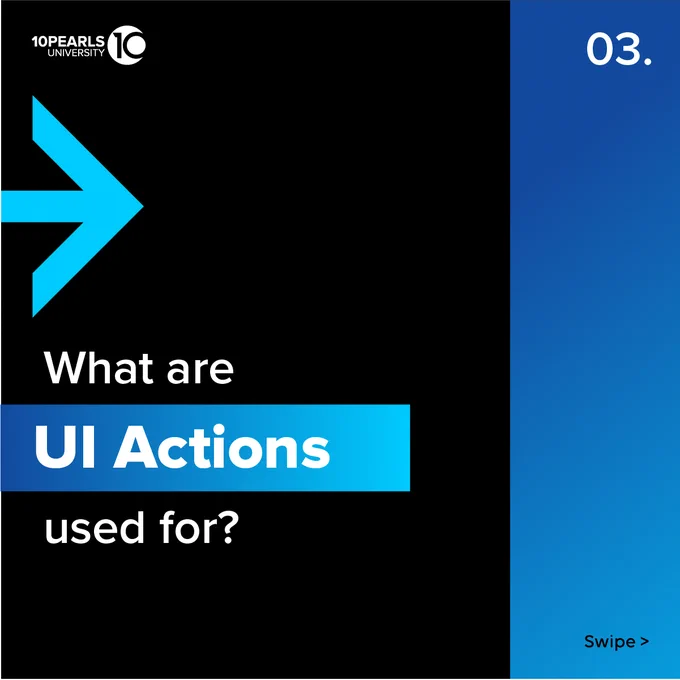 10PEARLS UNIVERSITY 10

03.

What are
UI Actions
used for?

Swipe >